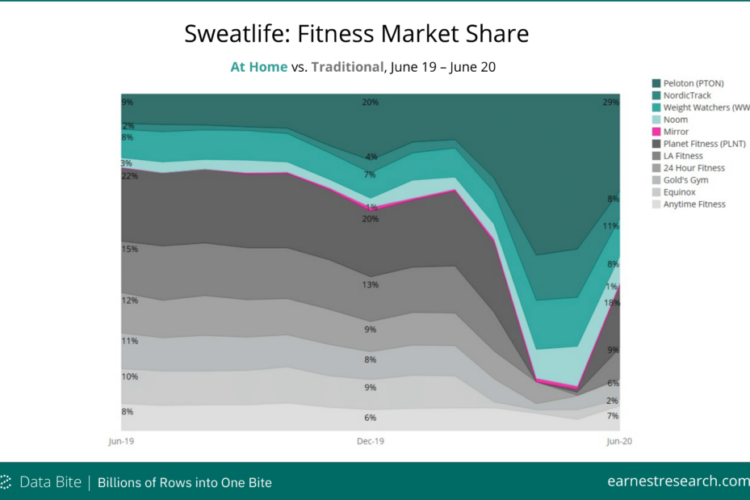 Sweatlife: Fitness Market Share

At Home vs. Traditional, June 19 – June 20

Peloton (PTON)
NordicTrack
Weight Watchers (WW
Noom
Mirror
Planet Fitness (PLNT)
LA Fitness
24 Hour Fitness
Gold's Gym
Equinox
Anytime Fitness

9%
2%
8%
3%
22%
15%
12%
11%
10%
8%

20%
4%
7%
1%
20%
13%
9%
8%
9%
6%

29%
8%
11%
8%
1%
18%
9%
6%
2%
7%

Jun-19
Dec-19
Jun-20

Data Bite | Billions of Rows into One Bite

earnestresearch.com